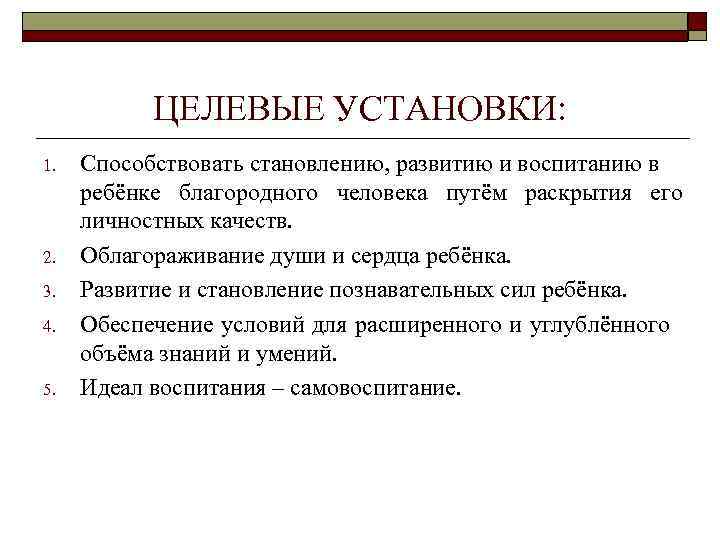 ЦЕЛЕВЫЕ УСТАНОВКИ:

1. Способствовать становлению, развитию и воспитанию в ребёнке благородного человека путём раскрытия его личностных качеств.
2. Облагораживание души и сердца ребёнка.
3. Развитие и становление познавательных сил ребёнка.
4. Обеспечение условий для расширенного и углублённого объёма знаний и умений.
5. Идеал воспитания – самовоспитание.